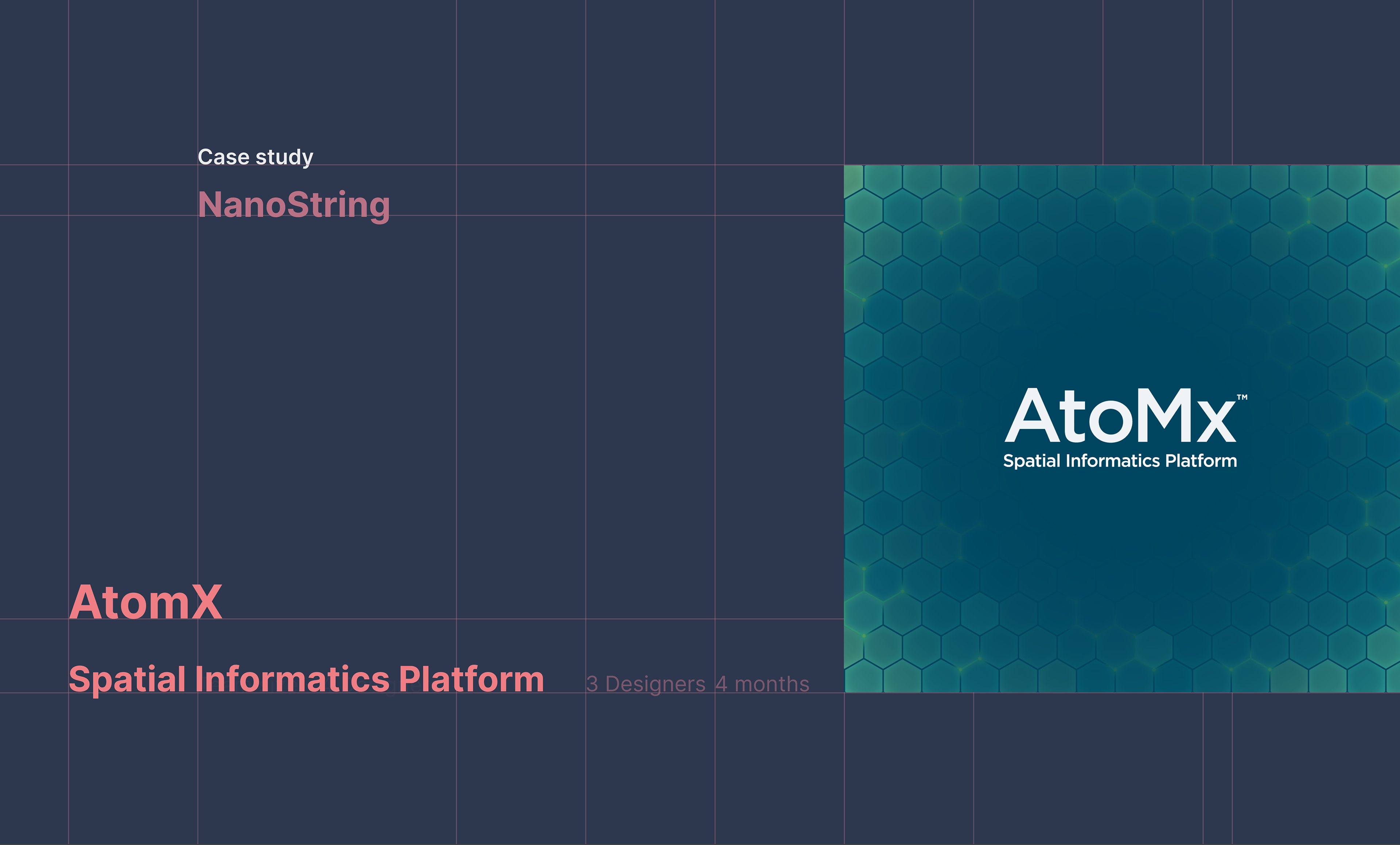 Case study

NanoString

AtomX

Spatial Informatics Platform

3 Designers 4 months

AtoMx™
Spatial Informatics Platform